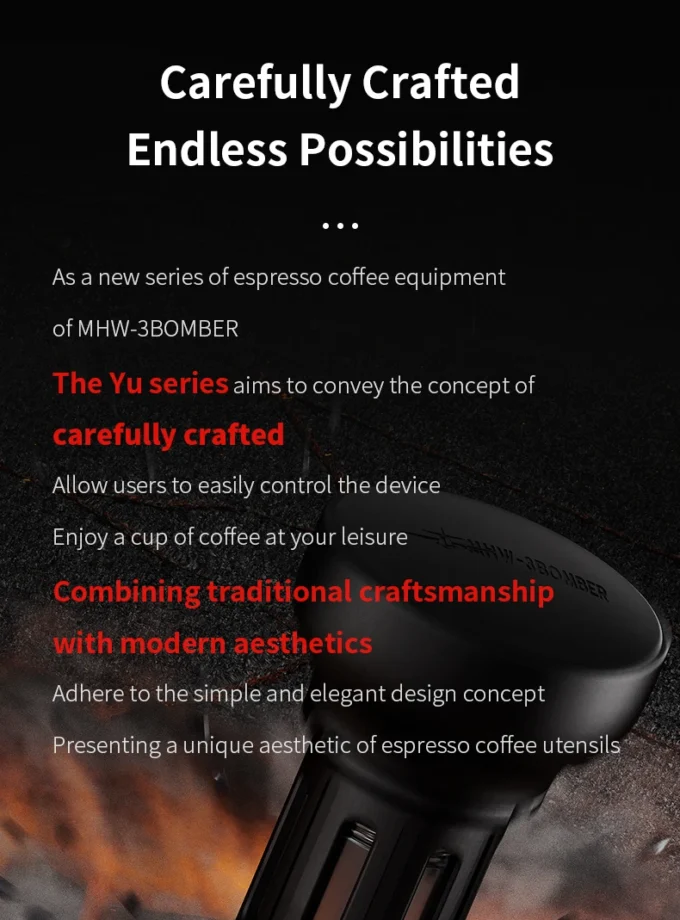 Carefully Crafted
Endless Possibilities

...

As a new series of espresso coffee equipment of MHW-3BOMBER

The Yu series aims to convey the concept of carefully crafted

Allow users to easily control the device

Enjoy a cup of coffee at your leisure

Combining traditional craftsmanship with modern aesthetics

Adhere to the simple and elegant design concept

Presenting a unique aesthetic of espresso coffee utensils

MHW-3BOMBER